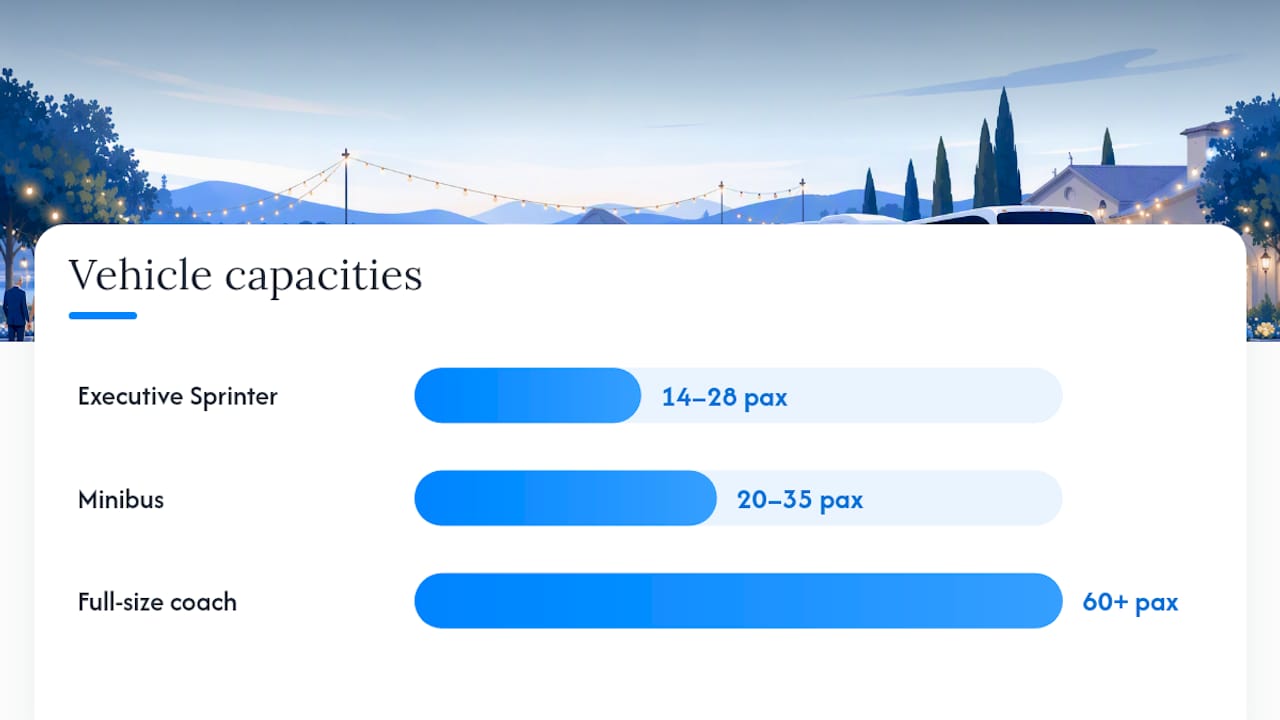 Vehicle capacities

Executive Sprinter 14–28 pax

Minibus 20–35 pax

Full-size coach 60+ pax